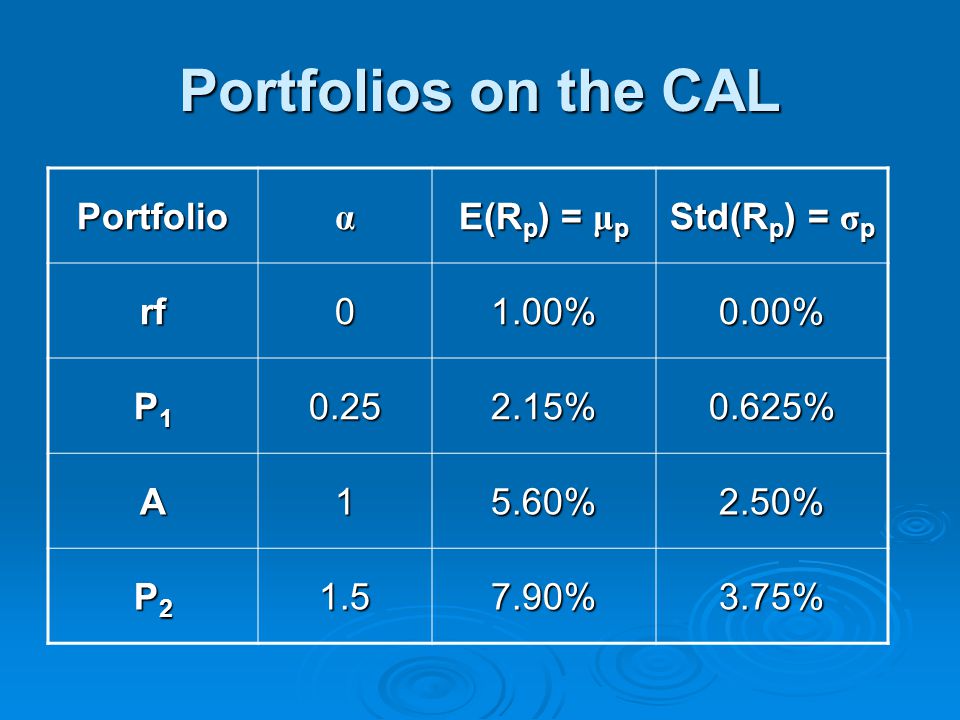 Portfolios on the CAL

| Portfolio | $\alpha$ | $E(R_p) = \mu_p$ | $Std(R_p) = \sigma_p$ |
|---|---|---|---|
| rf | 0 | 1.00% | 0.00% |
| $P_1$ | 0.25 | 2.15% | 0.625% |
| A | 1 | 5.60% | 2.50% |
| $P_2$ | 1.5 | 7.90% | 3.75% |